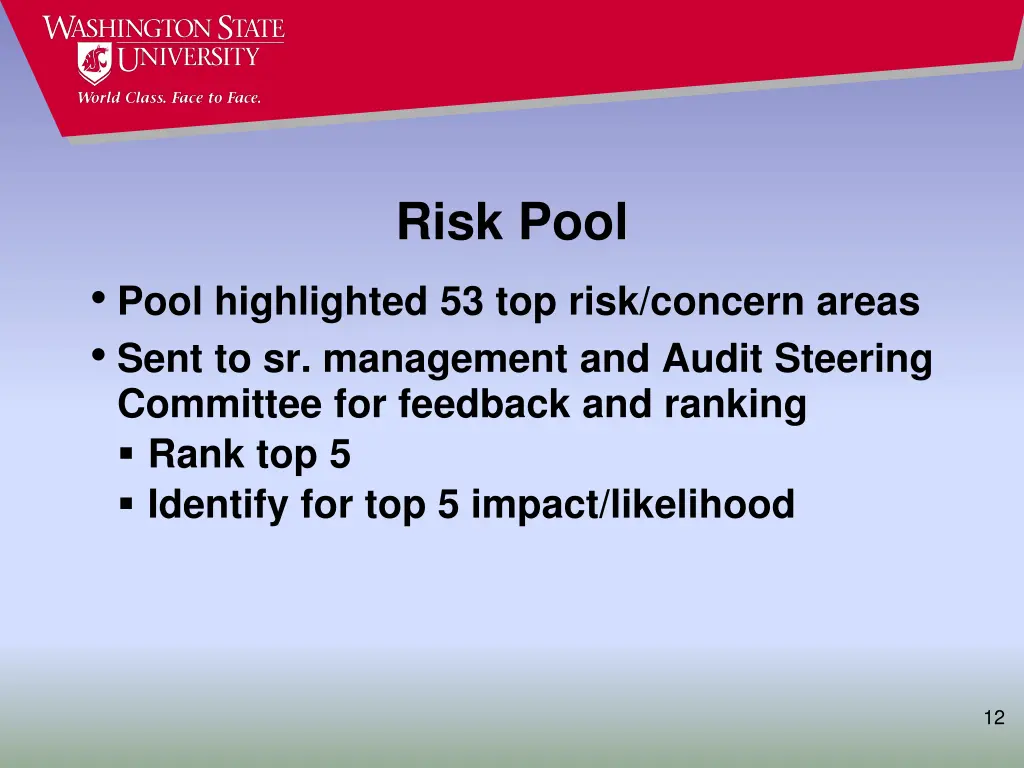 WASHINGTON STATE UNIVERSITY
World Class. Face to Face.

Risk Pool

• Pool highlighted 53 top risk/concern areas
• Sent to sr. management and Audit Steering Committee for feedback and ranking
▪ Rank top 5
▪ Identify for top 5 impact/likelihood

12